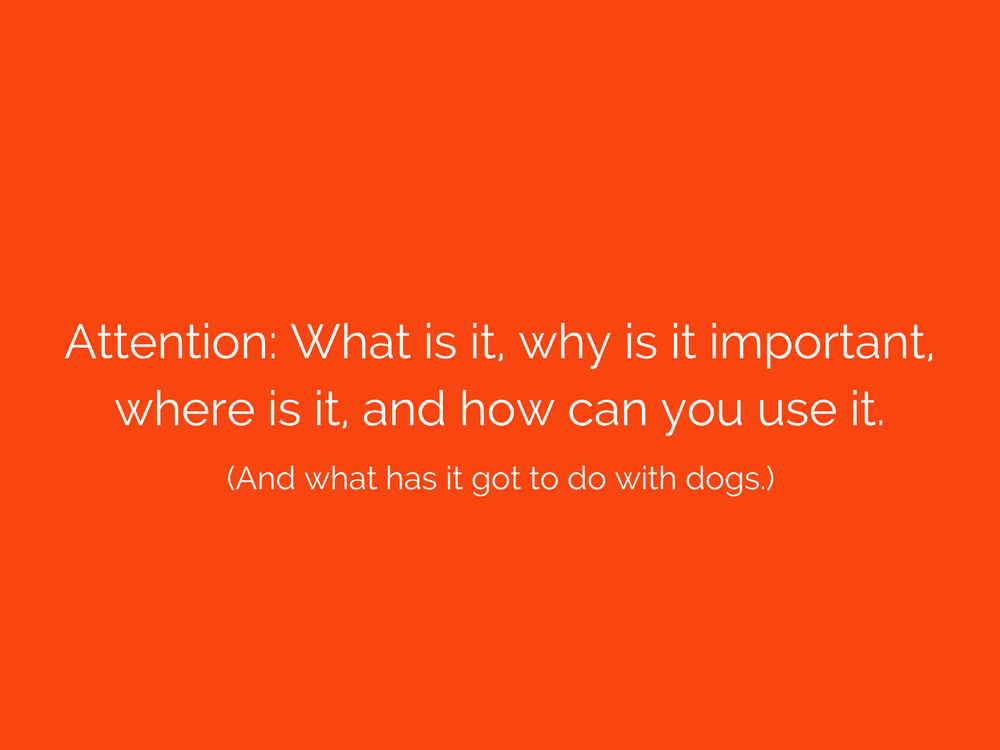 Attention: What is it, why is it important, where is it, and how can you use it.

(And what has it got to do with dogs.)